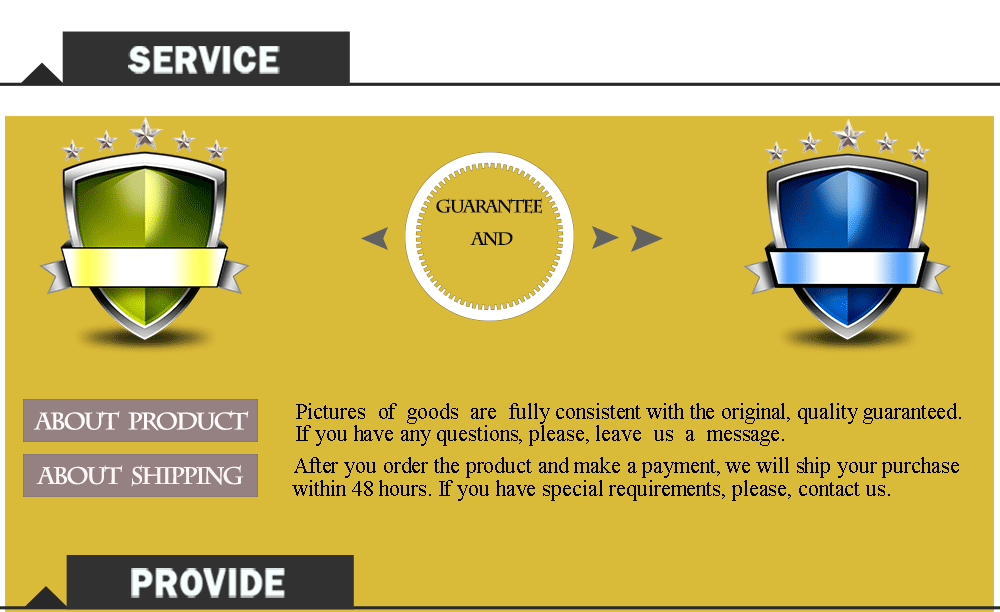 SERVICE

GUARANTEE AND

ABOUT PRODUCT

Pictures of goods are fully consistent with the original, quality guaranteed. If you have any questions, please, leave us a message.

ABOUT SHIPPING

After you order the product and make a payment, we will ship your purchase within 48 hours. If you have special requirements, please, contact us.

PROVIDE